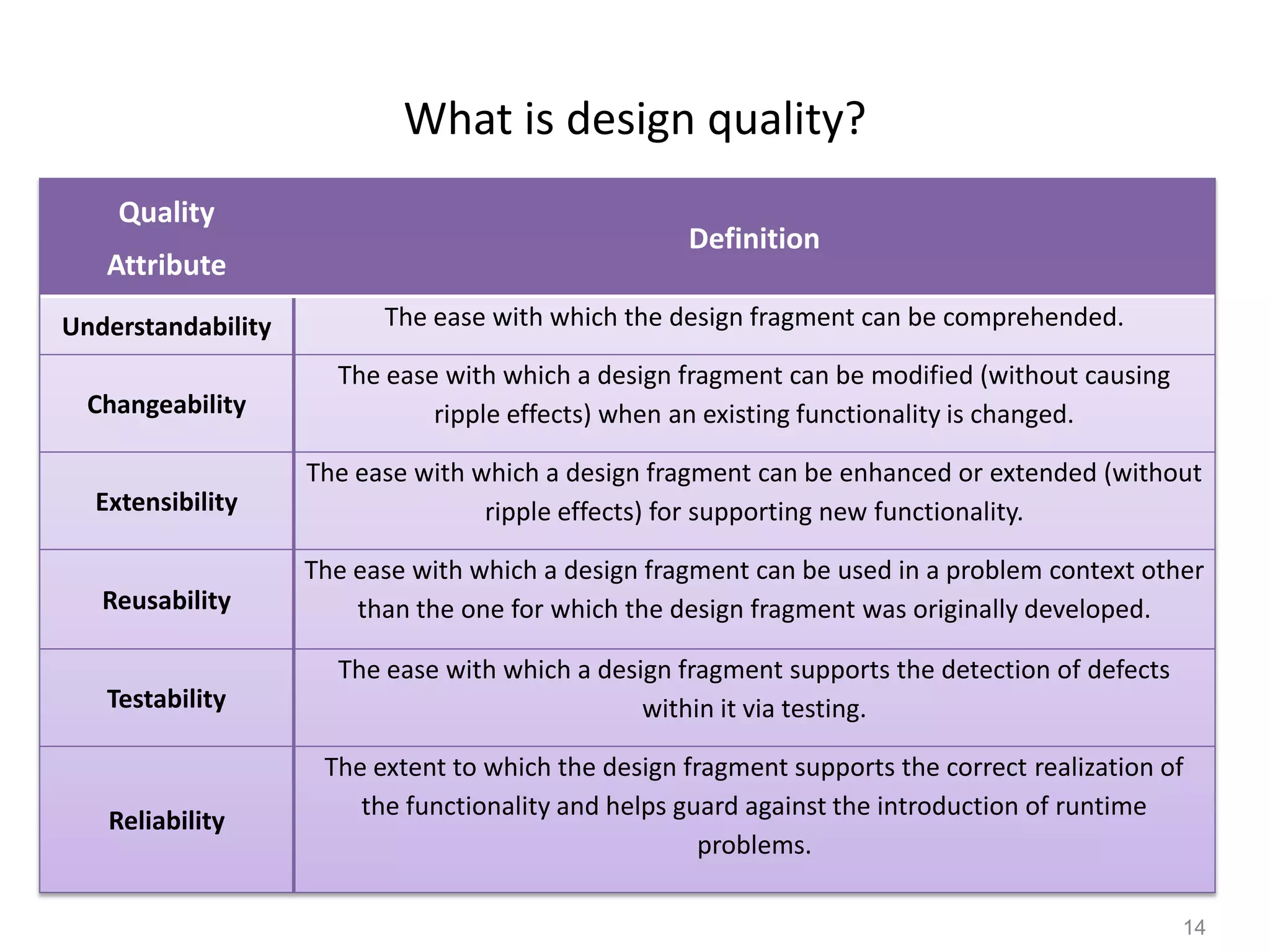 What is design quality?

| Quality Attribute | Definition |
|---|---|
| Understandability | The ease with which the design fragment can be comprehended. |
| Changeability | The ease with which a design fragment can be modified (without causing ripple effects) when an existing functionality is changed. |
| Extensibility | The ease with which a design fragment can be enhanced or extended (without ripple effects) for supporting new functionality. |
| Reusability | The ease with which a design fragment can be used in a problem context other than the one for which the design fragment was originally developed. |
| Testability | The ease with which a design fragment supports the detection of defects within it via testing. |
| Reliability | The extent to which the design fragment supports the correct realization of the functionality and helps guard against the introduction of runtime problems. |

14